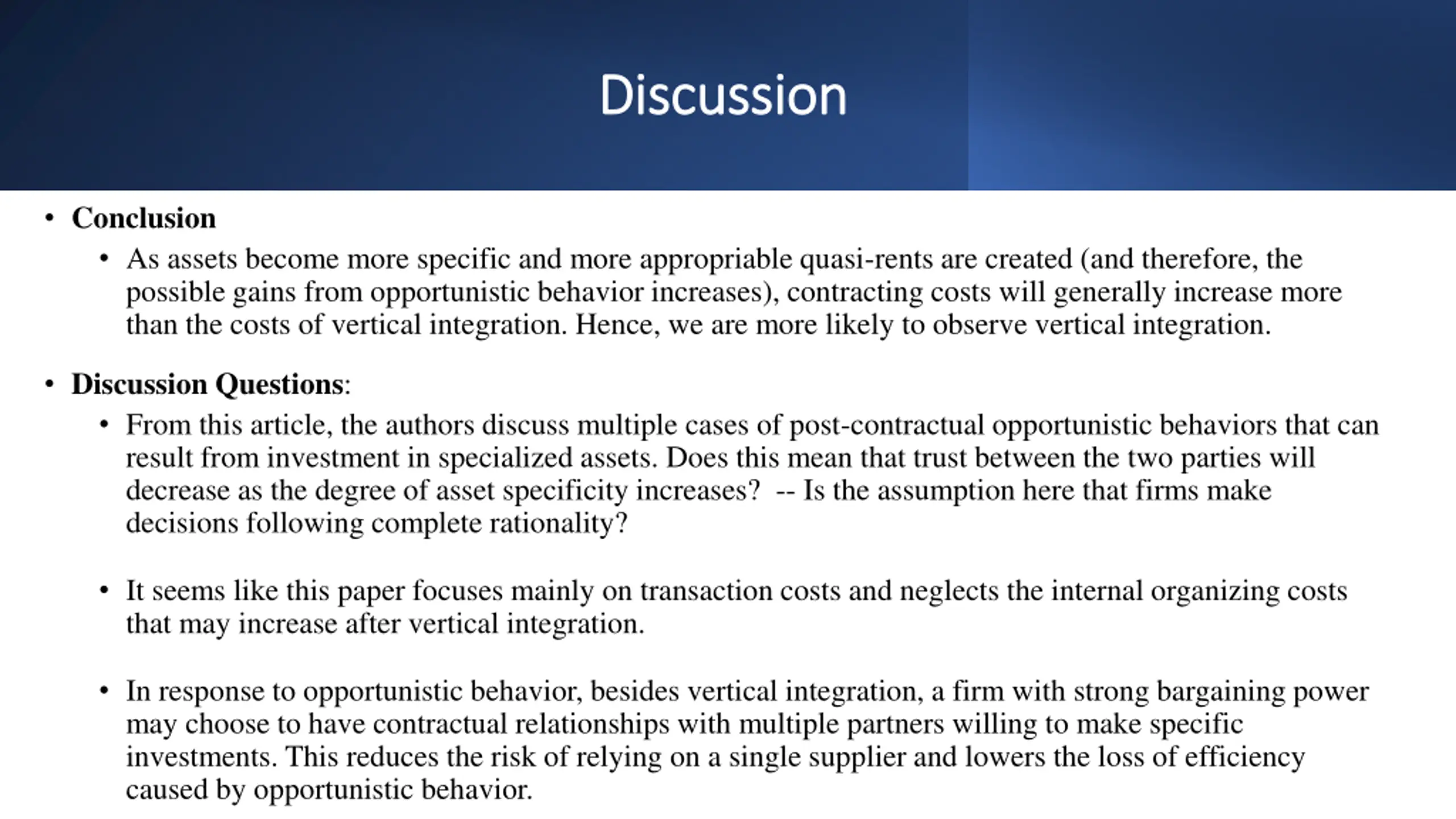 Discussion

• Conclusion

• As assets become more specific and more appropriable quasi-rents are created (and therefore, the possible gains from opportunistic behavior increases), contracting costs will generally increase more than the costs of vertical integration. Hence, we are more likely to observe vertical integration.

• Discussion Questions:

• From this article, the authors discuss multiple cases of post-contractual opportunistic behaviors that can result from investment in specialized assets. Does this mean that trust between the two parties will decrease as the degree of asset specificity increases? -- Is the assumption here that firms make decisions following complete rationality?

• It seems like this paper focuses mainly on transaction costs and neglects the internal organizing costs that may increase after vertical integration.

• In response to opportunistic behavior, besides vertical integration, a firm with strong bargaining power may choose to have contractual relationships with multiple partners willing to make specific investments. This reduces the risk of relying on a single supplier and lowers the loss of efficiency caused by opportunistic behavior.